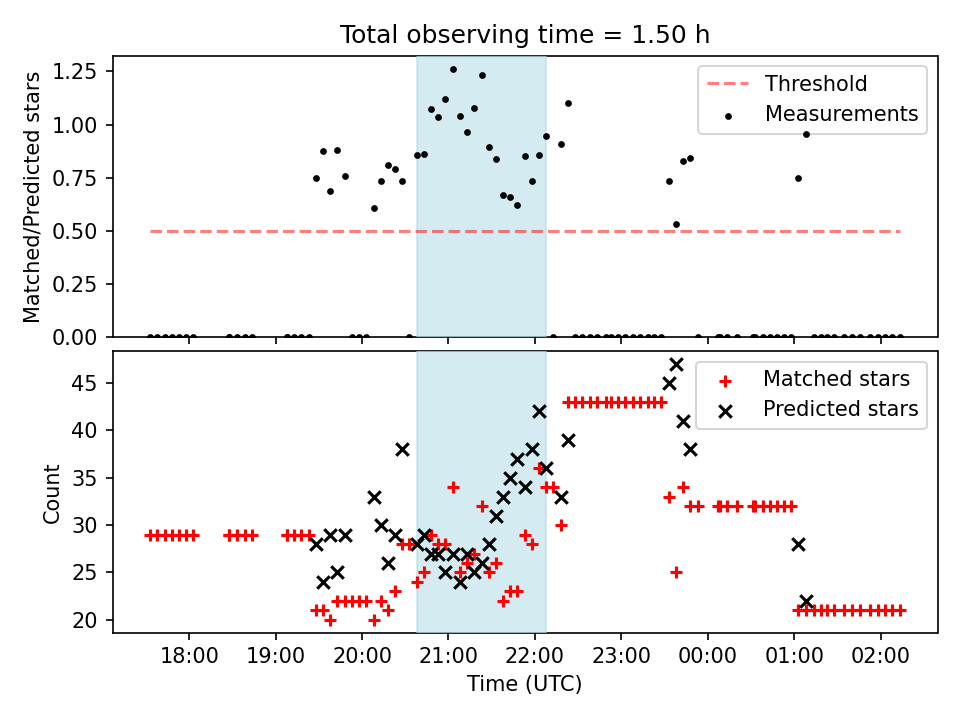 Total observing time = 1.50 h

Matched/Predicted stars

1.25
1.00
0.75
0.50
0.25
0.00

Threshold
Measurements

Count

45
40
35
30
25
20

Matched stars
Predicted stars

18:00 19:00 20:00 21:00 22:00 23:00 00:00 01:00 02:00

Time (UTC)